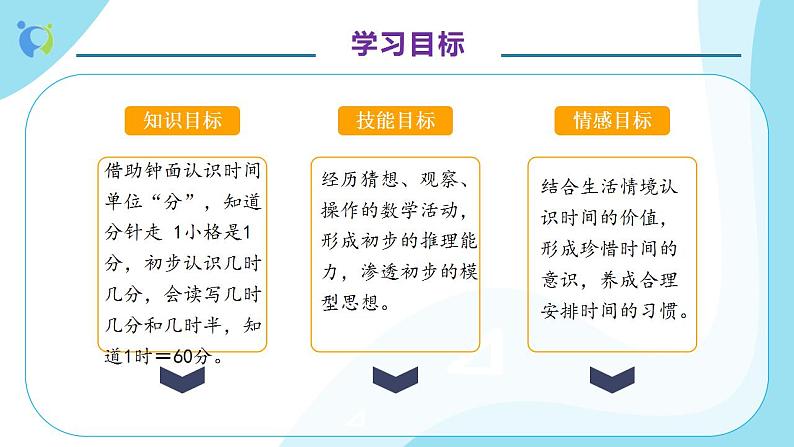 学习目标

知识目标

借助钟面认识时间单位“分”，知道分针走 1小格是1分，初步认识几时几分，会读写几时几分和几时半，知道1时＝60分。

技能目标

经历猜想、观察、操作的数学活动，形成初步的推理能力，渗透初步的模型思想。

情感目标

结合生活情境认识时间的价值，形成珍惜时间的意识，养成合理安排时间的习惯。